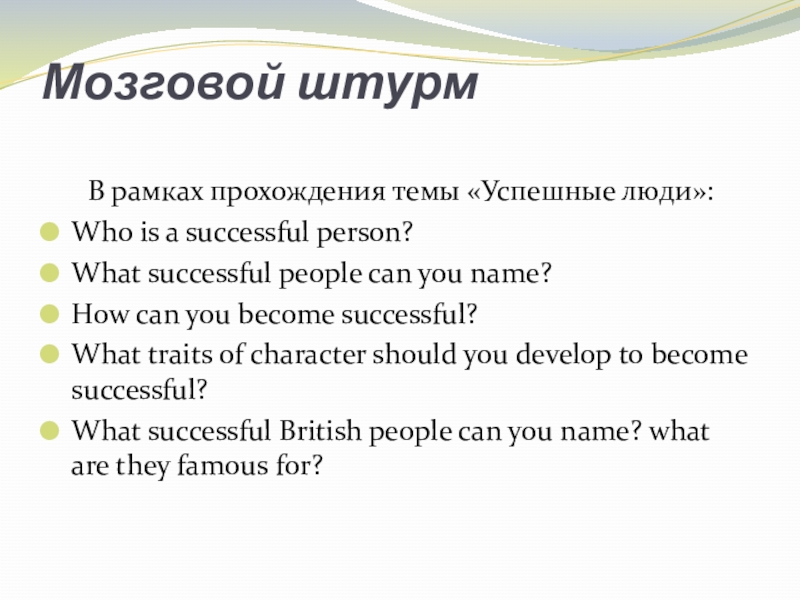 Мозговой штурм

В рамках прохождения темы «Успешные люди»:

Who is a successful person?

What successful people can you name?

How can you become successful?

What traits of character should you develop to become successful?

What successful British people can you name? what are they famous for?